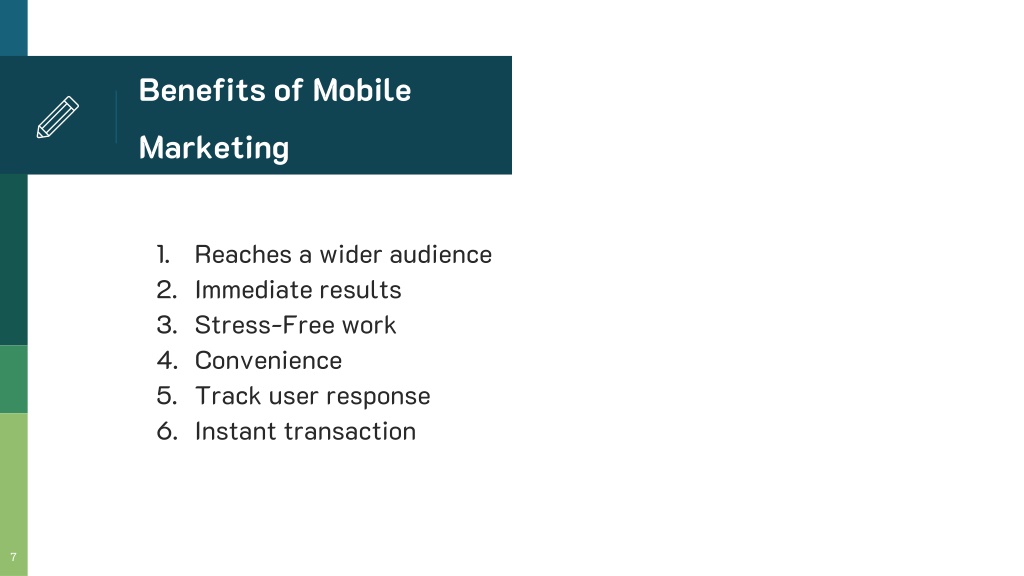 Benefits of Mobile Marketing

1. Reaches a wider audience
2. Immediate results
3. Stress-Free work
4. Convenience
5. Track user response
6. Instant transaction

7